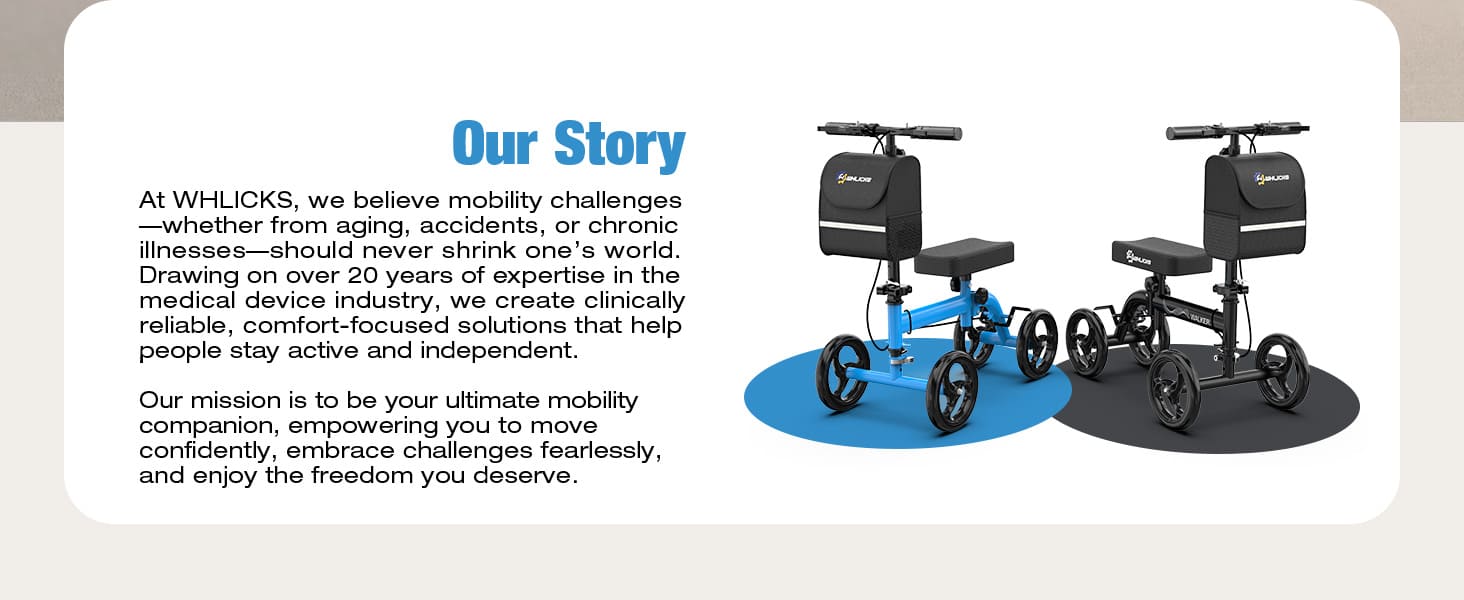 Our Story

At WHLICKS, we believe mobility challenges—whether from aging, accidents, or chronic illnesses—should never shrink one's world. Drawing on over 20 years of expertise in the medical device industry, we create clinically reliable, comfort-focused solutions that help people stay active and independent.

Our mission is to be your ultimate mobility companion, empowering you to move confidently, embrace challenges fearlessly, and enjoy the freedom you deserve.

WHLICKS

WHLICKS

WHLICKS

WALKER